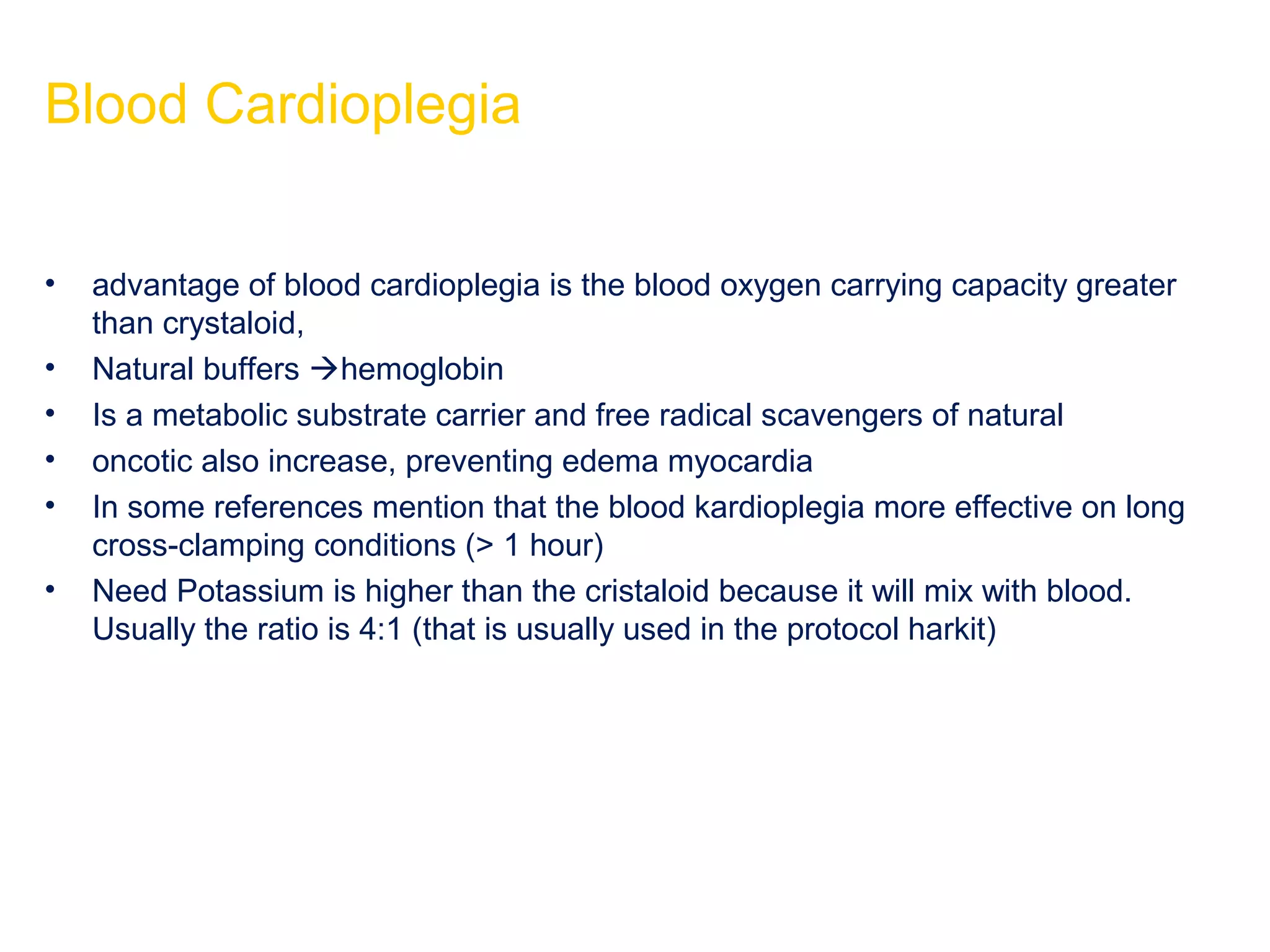 Blood Cardioplegia

• advantage of blood cardioplegia is the blood oxygen carrying capacity greater than crystaloid,
• Natural buffers →hemoglobin
• Is a metabolic substrate carrier and free radical scavengers of natural
• oncotic also increase, preventing edema myocardia
• In some references mention that the blood kardioplegia more effective on long cross-clamping conditions (> 1 hour)
• Need Potassium is higher than the cristaloid because it will mix with blood. Usually the ratio is 4:1 (that is usually used in the protocol harkit)